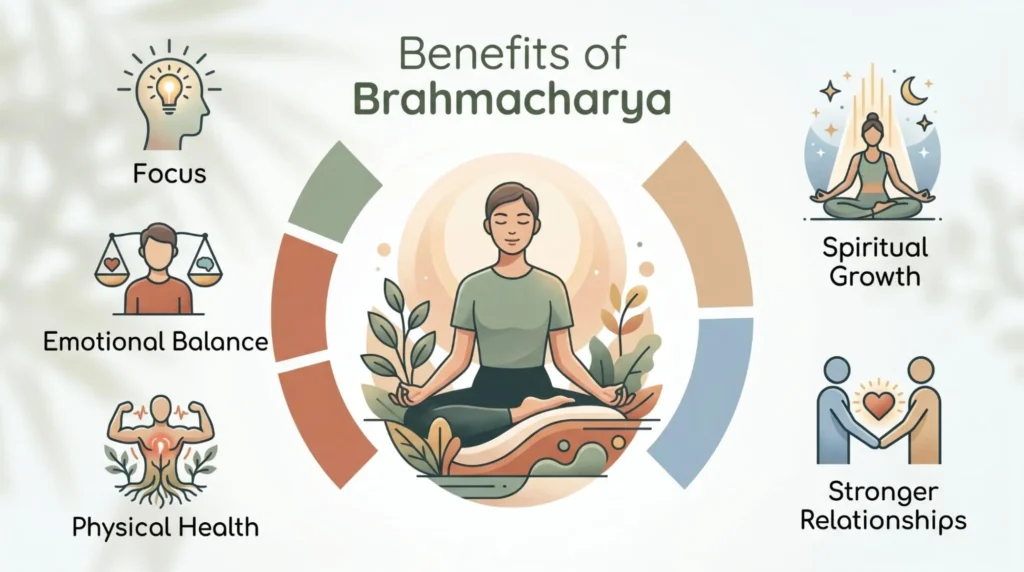 Benefits of Brahmacharya

Focus

Emotional Balance

Physical Health

Spiritual Growth

Stronger Relationships